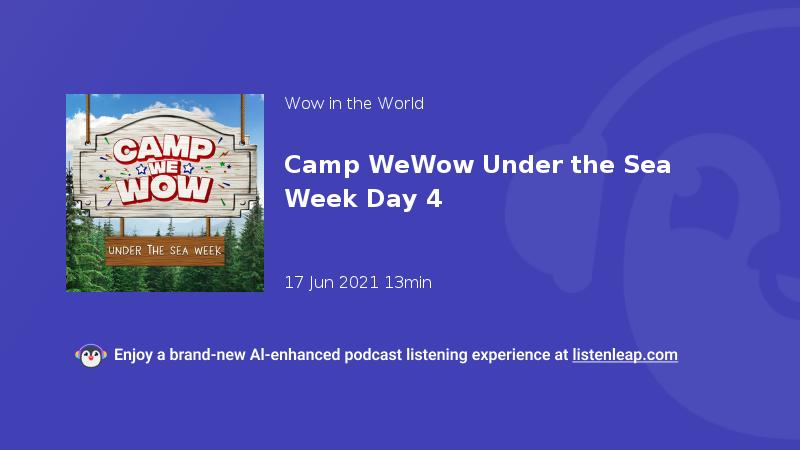 CAMP WE WOW

UNDER THE SEA WEEK

Wow in the World

Camp WeWow Under the Sea Week Day 4

17 Jun 2021 13min

Enjoy a brand-new AI-enhanced podcast listening experience at listenleap.com